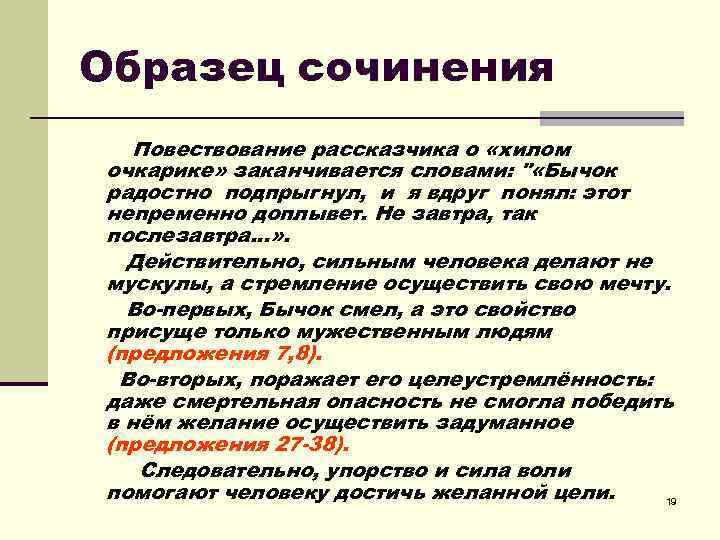 Образец сочинения

Повествование рассказчика о «хилом очкарике» заканчивается словами: "«Бычок радостно подпрыгнул, и я вдруг понял: этот непременно доплывет. Не завтра, так послезавтра...».

Действительно, сильным человека делают не мускулы, а стремление осуществить свою мечту.

Во-первых, Бычок смел, а это свойство присуще только мужественным людям (предложения 7,8).

Во-вторых, поражает его целеустремлённость: даже смертельная опасность не смогла победить в нём желание осуществить задуманное (предложения 27-38).

Следовательно, упорство и сила воли помогают человеку достичь желанной цели.

19